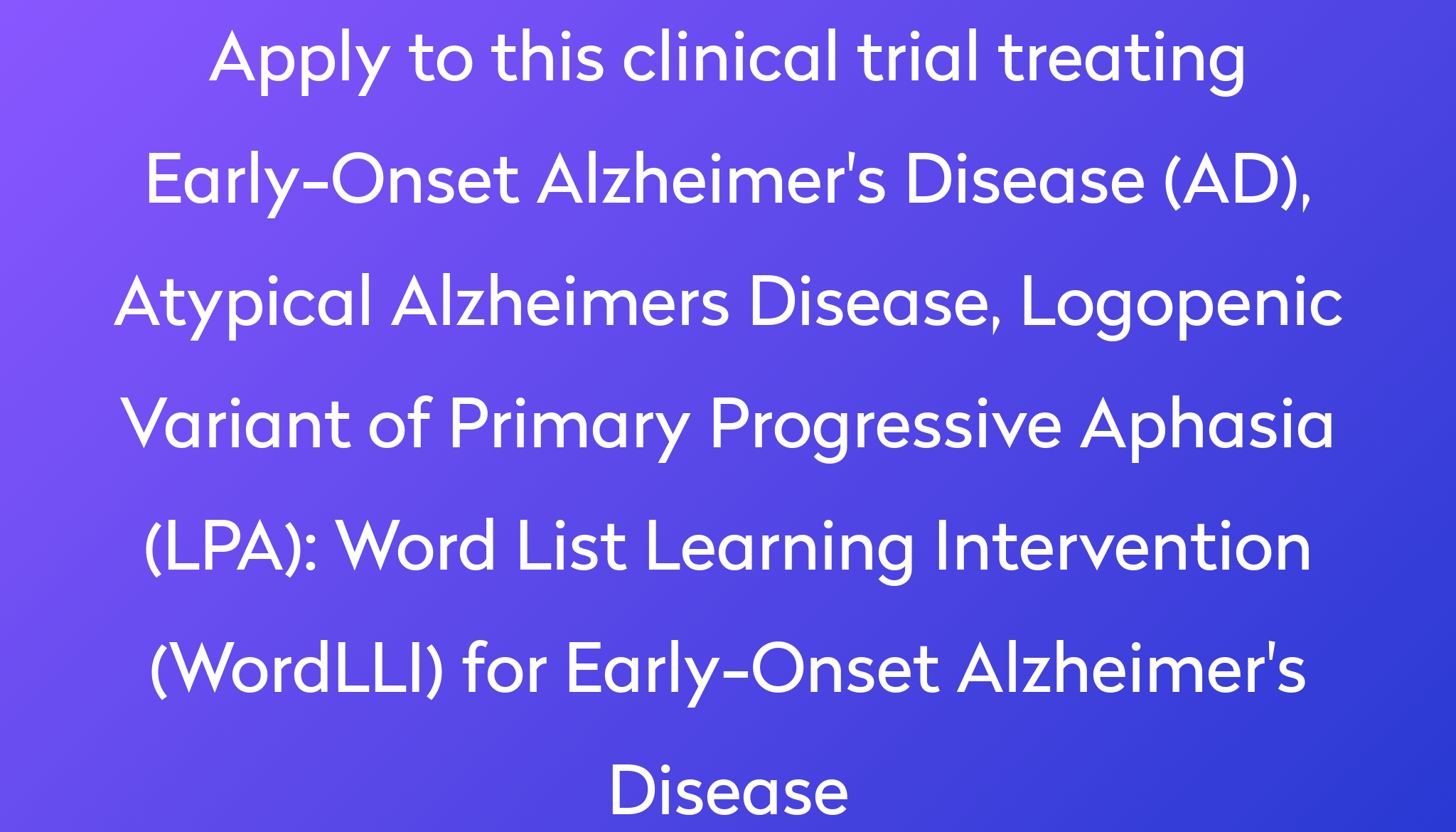 Apply to this clinical trial treating Early-Onset Alzheimer's Disease (AD), Atypical Alzheimers Disease, Logopenic Variant of Primary Progressive Aphasia (LPA): Word List Learning Intervention (WordLLI) for Early-Onset Alzheimer's Disease